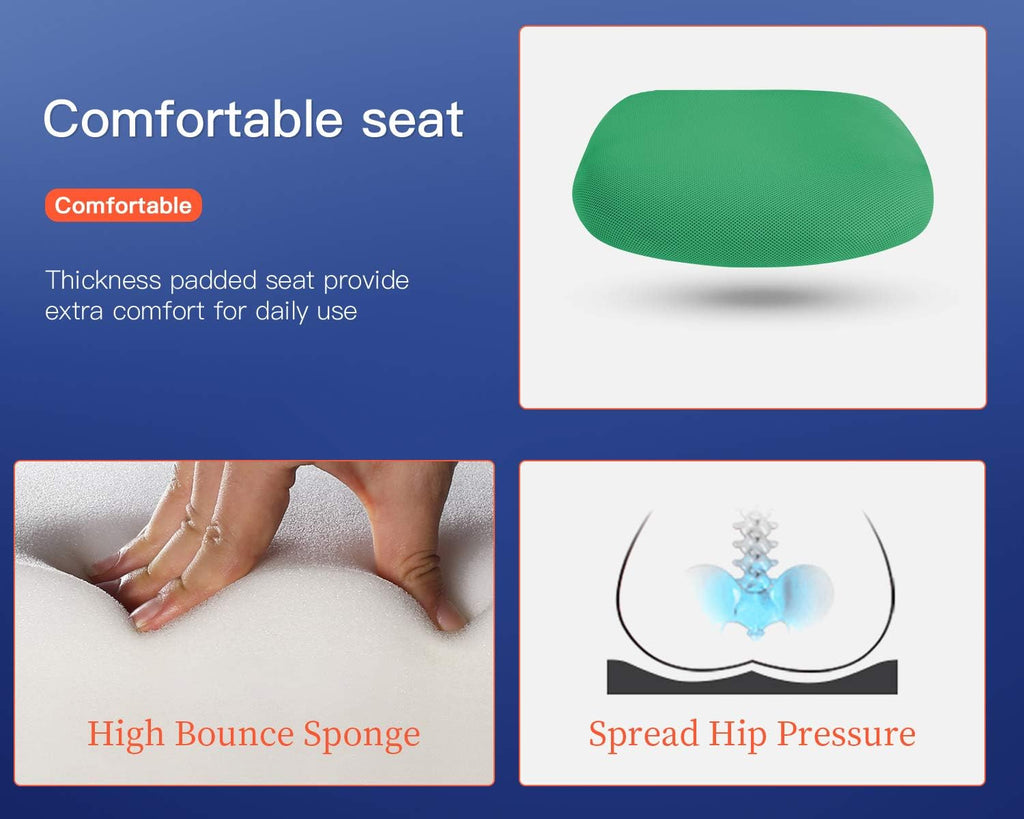 Comfortable seat

Comfortable

Thickness padded seat provide extra comfort for daily use

High Bounce Sponge

Spread Hip Pressure